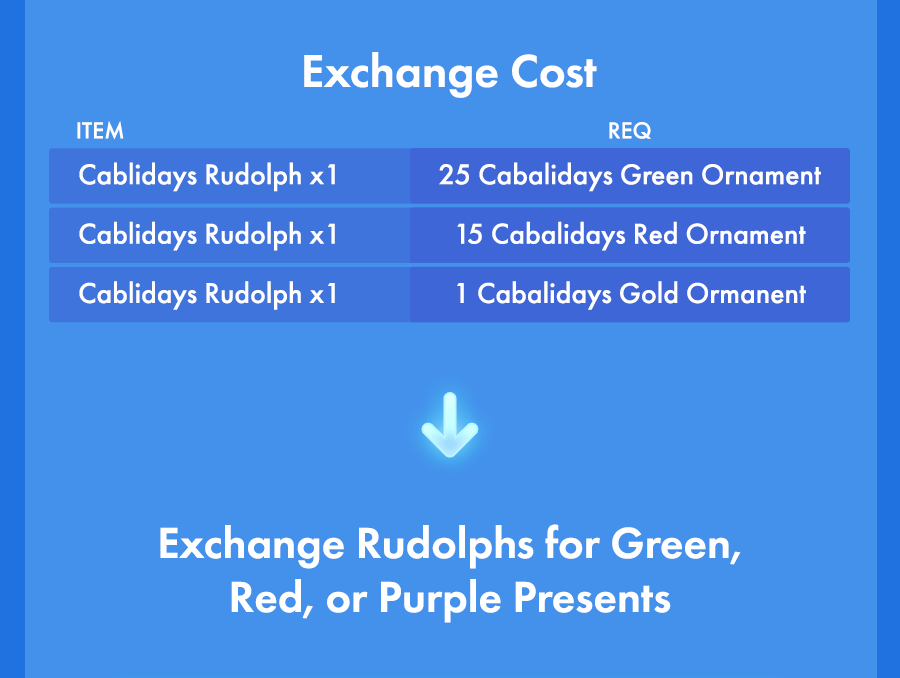 Exchange Cost

| ITEM | REQ |
|---|---|
| Cablidays Rudolph x1 | 25 Cabalidays Green Ornament |
| Cablidays Rudolph x1 | 15 Cabalidays Red Ornament |
| Cablidays Rudolph x1 | 1 Cabalidays Gold Ormanent |

Exchange Rudolphs for Green, Red, or Purple Presents